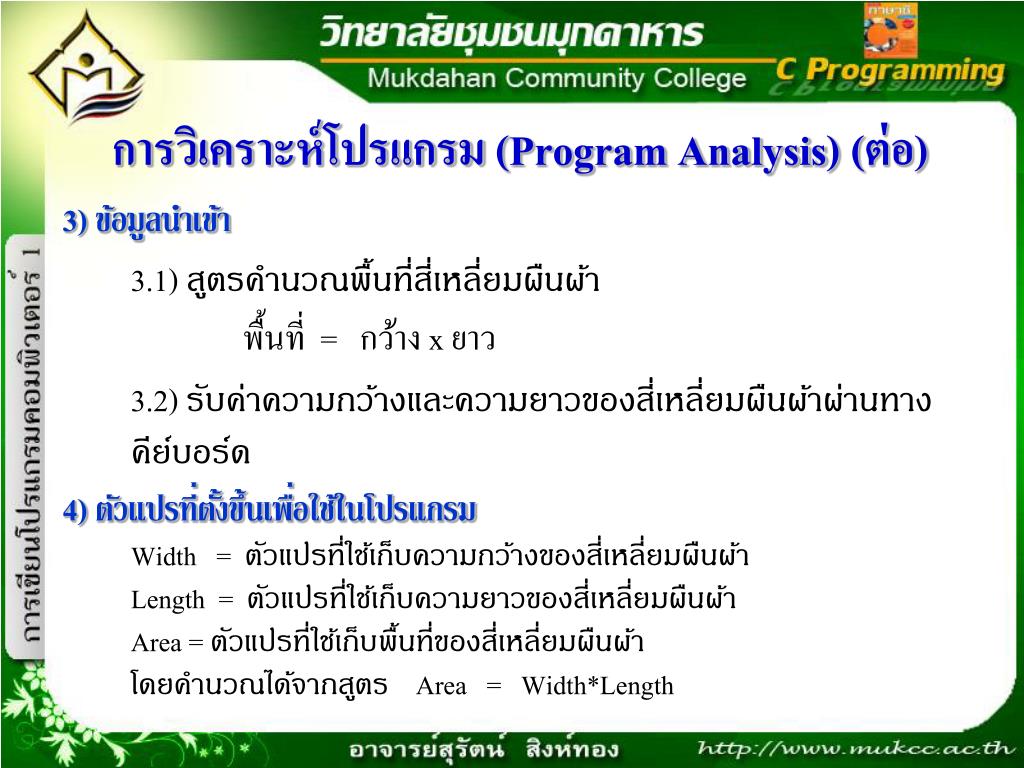 วิทยาลัยชุมชนมุกดาหาร
Mukdahan Community College
C Programming

การเขียนโปรแกรมคอมพิวเตอร์ 1

การวิเคราะห์โปรแกรม (Program Analysis) (ต่อ)

3) ข้อมูลนำเข้า

3.1) สูตรคำนวณพื้นที่สี่เหลี่ยมผืนผ้า

พื้นที่ = กว้าง x ยาว

3.2) รับค่าความกว้างและความยาวของสี่เหลี่ยมผืนผ้าผ่านทางคีย์บอร์ด

4) ตัวแปรที่ตั้งขึ้นเพื่อใช้ในโปรแกรม

Width = ตัวแปรที่ใช้เก็บความกว้างของสี่เหลี่ยมผืนผ้า

Length = ตัวแปรที่ใช้เก็บความยาวของสี่เหลี่ยมผืนผ้า

Area = ตัวแปรที่ใช้เก็บพื้นที่ของสี่เหลี่ยมผืนผ้า

โดยคำนวณได้จากสูตร Area = Width*Length

อาจารย์สุรัตน์ สิงห์ทอง
http://www.mukcc.ac.th